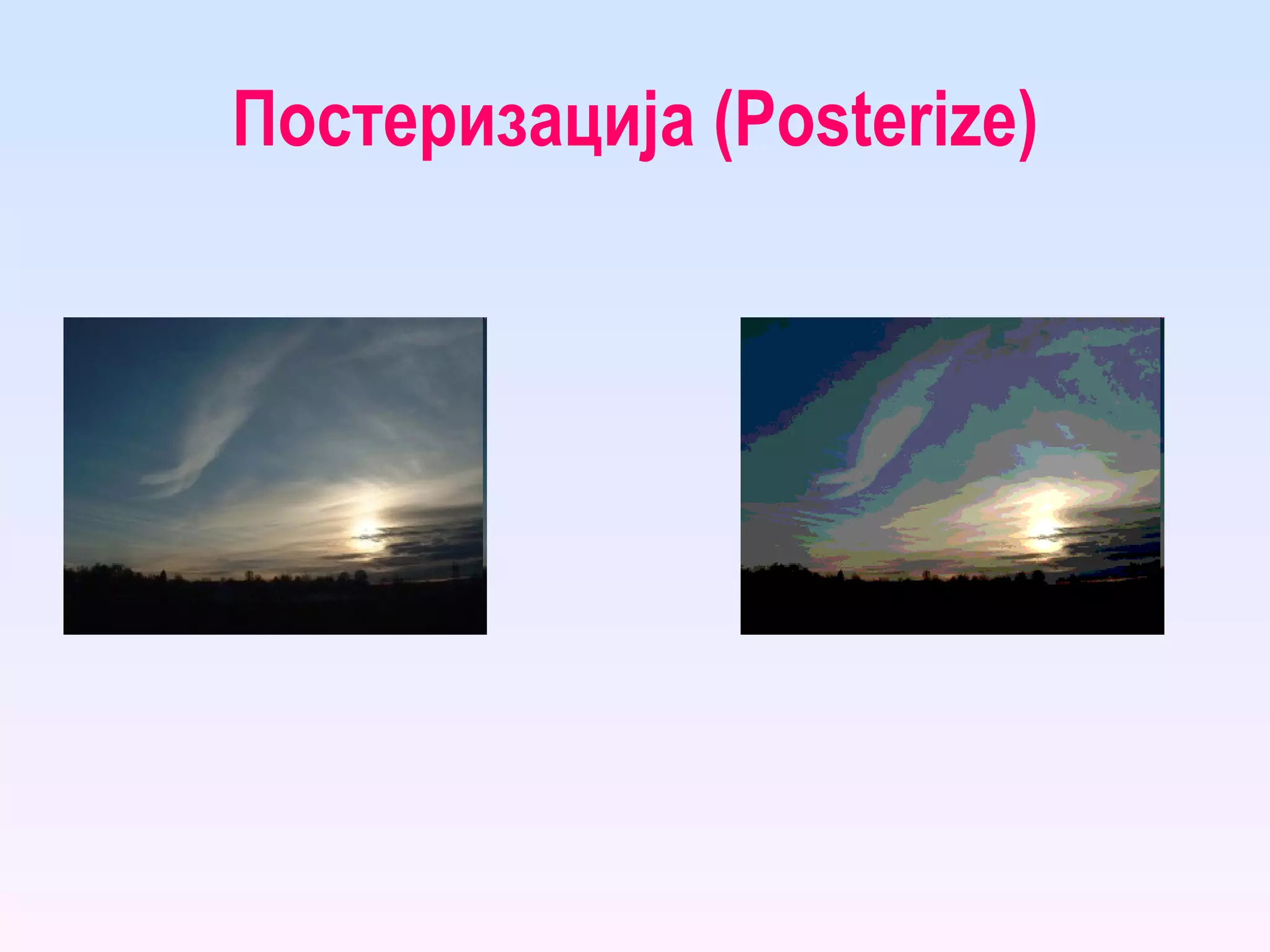 Постеризација (Posterize)